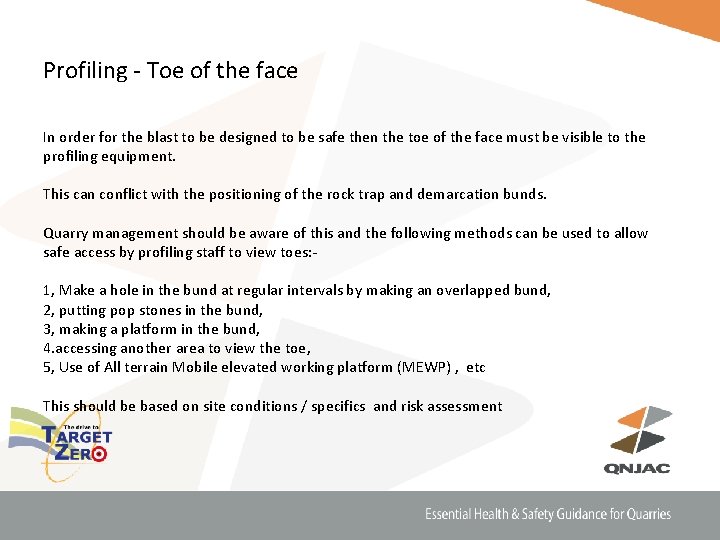 Profiling - Toe of the face

In order for the blast to be designed to be safe then the toe of the face must be visible to the profiling equipment.

This can conflict with the positioning of the rock trap and demarcation bunds.

Quarry management should be aware of this and the following methods can be used to allow safe access by profiling staff to view toes:-

1, Make a hole in the bund at regular intervals by making an overlapped bund,
2, putting pop stones in the bund,
3, making a platform in the bund,
4.accessing another area to view the toe,
5, Use of All terrain Mobile elevated working platform (MEWP) , etc

This should be based on site conditions / specifics and risk assessment

The drive to TARGET ZERO

QNJAC

Essential Health & Safety Guidance for Quarries